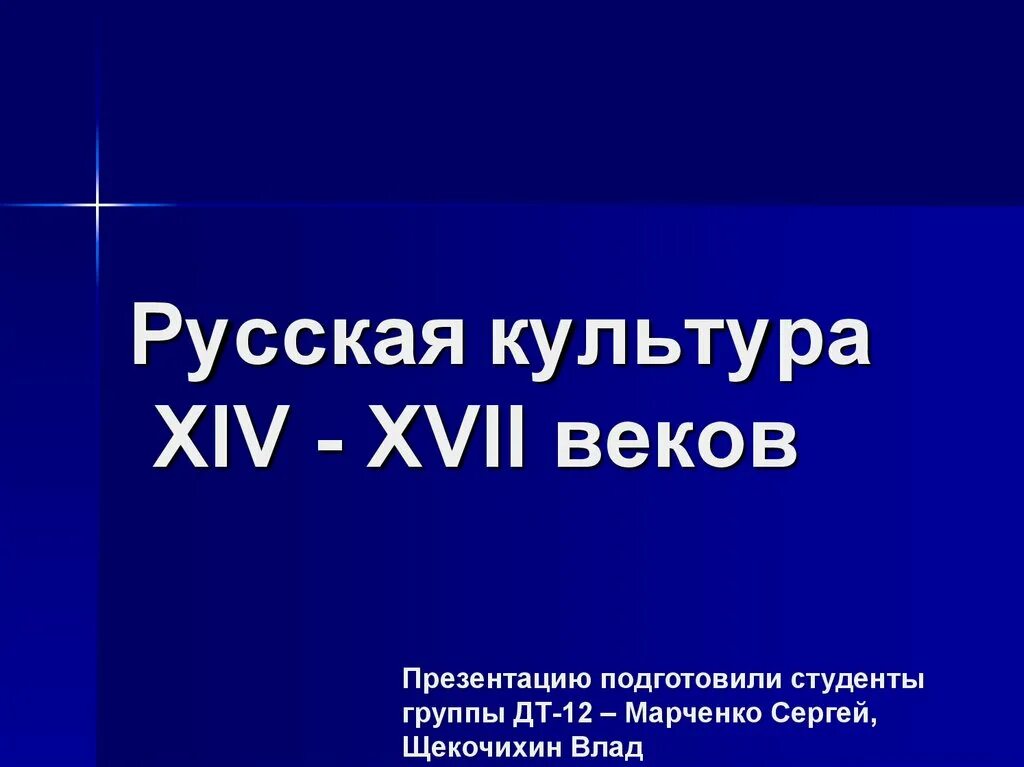 Русская культура
XIV - XVII веков

Презентацию подготовили студенты группы ДТ-12 – Марченко Сергей, Щекочихин Влад